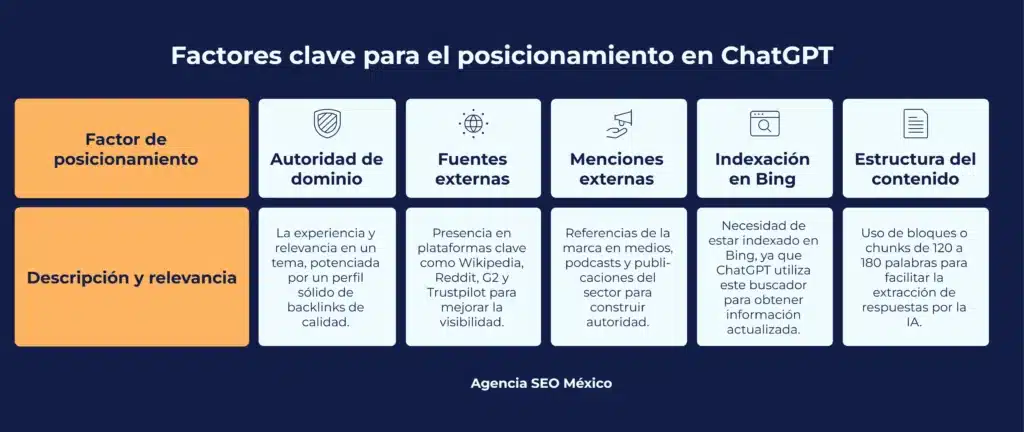 Factores clave para el posicionamiento en ChatGPT

| Factor de posicionamiento | Autoridad de dominio | Fuentes externas | Menciones externas | Indexación en Bing | Estructura del contenido |
|---|---|---|---|---|---|
| Descripción y relevancia | La experiencia y relevancia en un tema, potenciada por un perfil sólido de backlinks de calidad. | Presencia en plataformas clave como Wikipedia, Reddit, G2 y Trustpilot para mejorar la visibilidad. | Referencias de la marca en medios, podcasts y publicaciones del sector para construir autoridad. | Necesidad de estar indexado en Bing, ya que ChatGPT utiliza este buscador para obtener información actualizada. | Uso de bloques o chunks de 120 a 180 palabras para facilitar la extracción de respuestas por la IA. |

Agencia SEO México